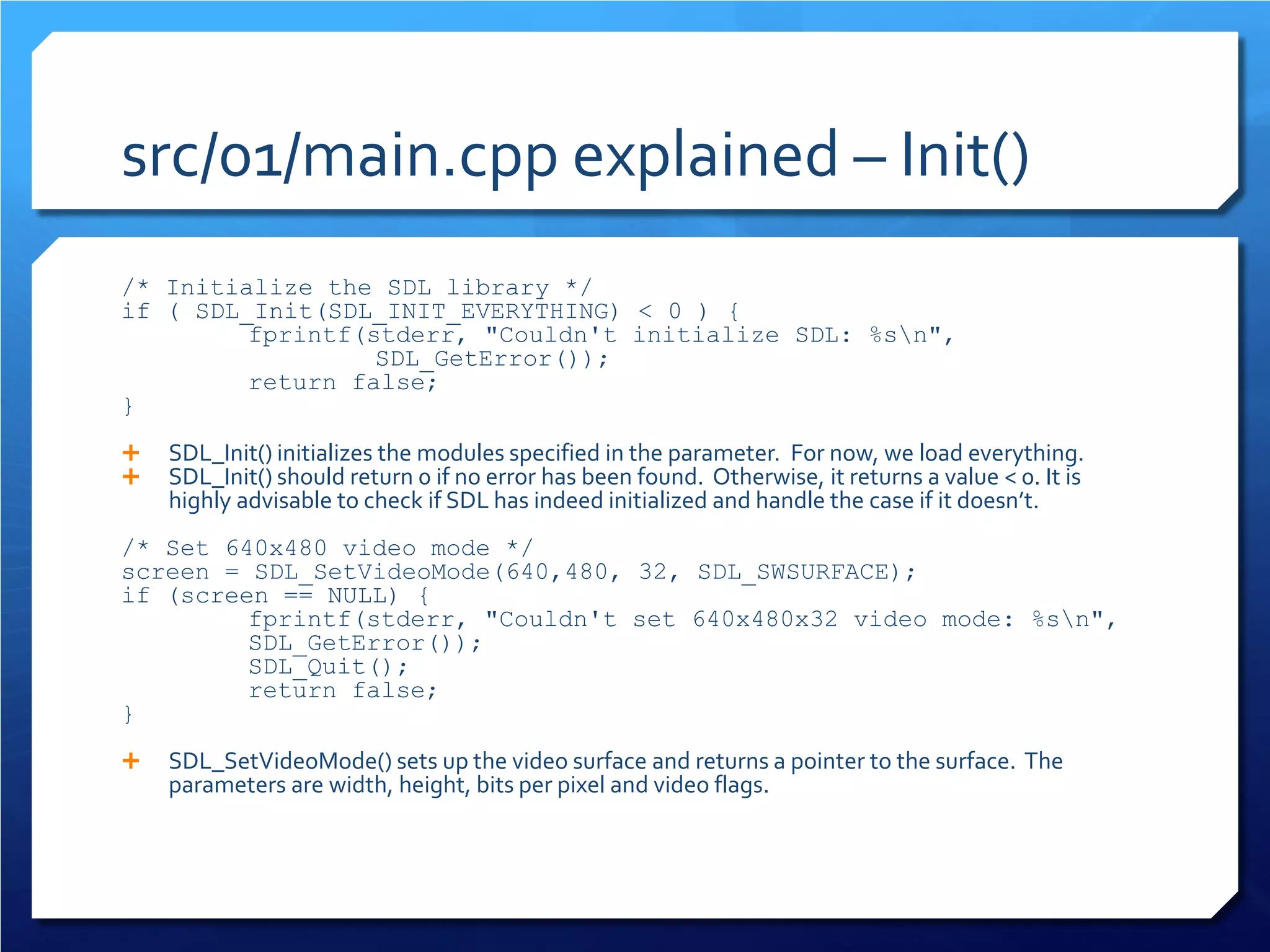 src/01/main.cpp explained – Init()

/* Initialize the SDL library */
if ( SDL_Init(SDL_INIT_EVERYTHING) < 0 ) {
fprintf(stderr, "Couldn't initialize SDL: %s\n",
SDL_GetError());
return false;
}

+ SDL_Init() initializes the modules specified in the parameter. For now, we load everything.
+ SDL_Init() should return 0 if no error has been found. Otherwise, it returns a value < 0. It is highly advisable to check if SDL has indeed initialized and handle the case if it doesn't.

/* Set 640x480 video mode */
screen = SDL_SetVideoMode(640,480, 32, SDL_SWSURFACE);
if (screen == NULL) {
fprintf(stderr, "Couldn't set 640x480x32 video mode: %s\n",
SDL_GetError());
SDL_Quit();
return false;
}

+ SDL_SetVideoMode() sets up the video surface and returns a pointer to the surface. The parameters are width, height, bits per pixel and video flags.